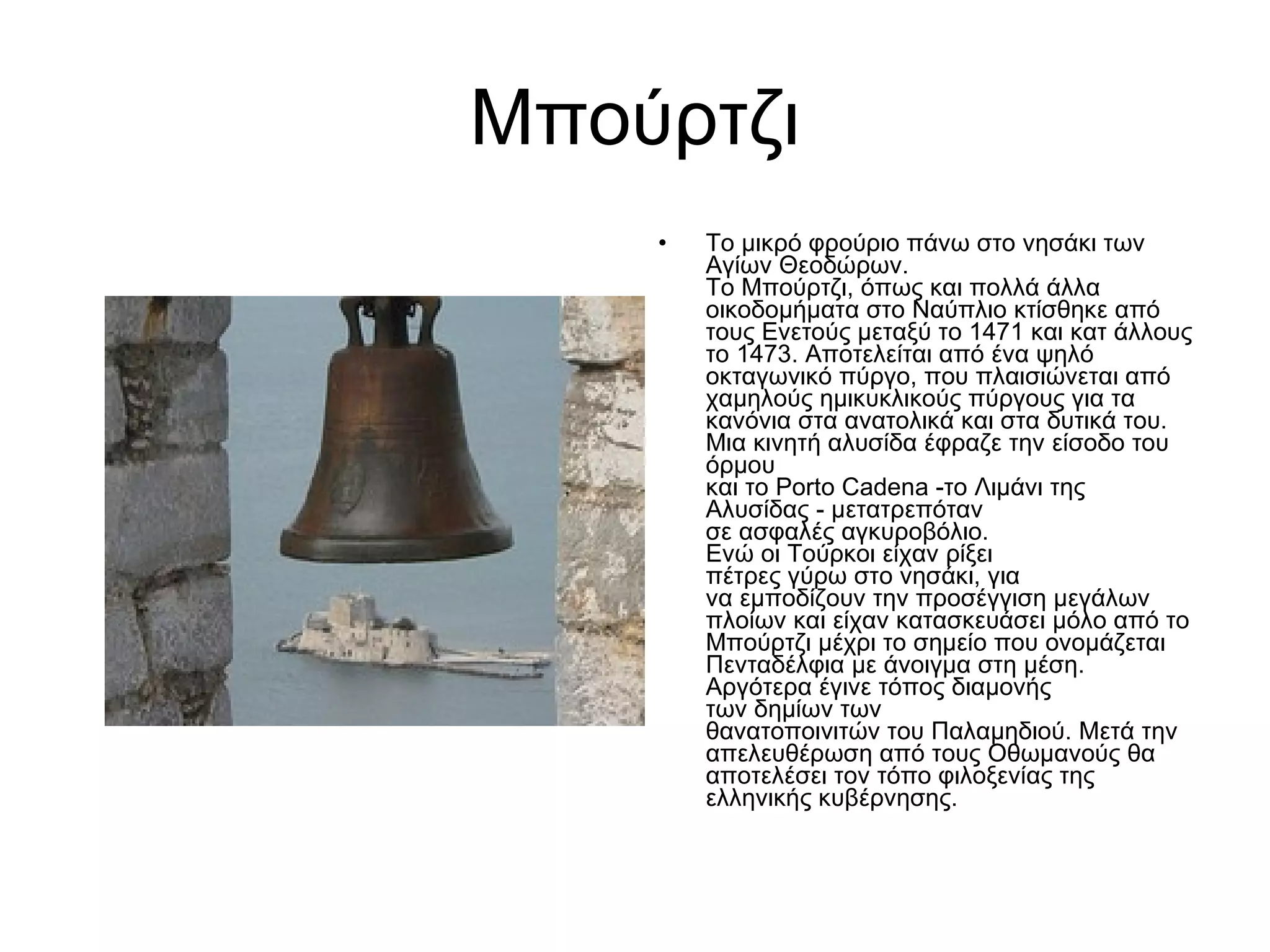 Μπούρτζι

• Το μικρό φρούριο πάνω στο νησάκι των Αγίων Θεοδώρων.
Το Μπούρτζι, όπως και πολλά άλλα οικοδομήματα στο Ναύπλιο κτίσθηκε από τους Ενετούς μεταξύ το 1471 και κατ άλλους το 1473. Αποτελείται από ένα ψηλό οκταγωνικό πύργο, που πλαισιώνεται από χαμηλούς ημικυκλικούς πύργους για τα κανόνια στα ανατολικά και στα δυτικά του. Μια κινητή αλυσίδα έφραζε την είσοδο του όρμου
και το Porto Cadena -το Λιμάνι της Αλυσίδας - μετατρεπόταν
σε ασφαλές αγκυροβόλιο.
Ενώ οι Τούρκοι είχαν ρίξει
πέτρες γύρω στο νησάκι, για
να εμποδίζουν την προσέγγιση μεγάλων πλοίων και είχαν κατασκευάσει μόλο από το Μπούρτζι μέχρι το σημείο που ονομάζεται Πενταδέλφια με άνοιγμα στη μέση.
Αργότερα έγινε τόπος διαμονής
των δημίων των
θανατοποινιτών του Παλαμηδιού. Μετά την απελευθέρωση από τους Οθωμανούς θα αποτελέσει τον τόπο φιλοξενίας της ελληνικής κυβέρνησης.